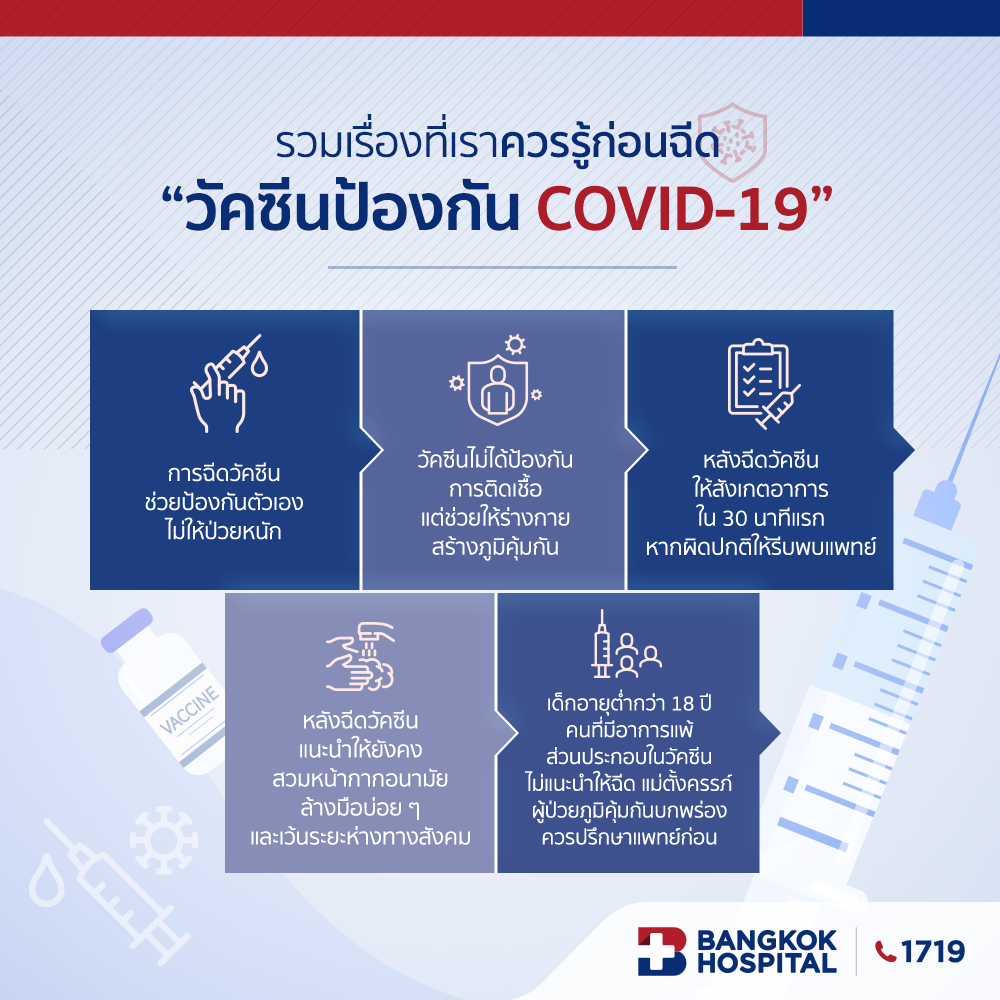 รวมเรื่องที่เราควรรู้ก่อนฉีด
“วัคซีนป้องกัน COVID-19”

การฉีดวัคซีน
ช่วยป้องกันตัวเอง
ไม่ให้ป่วยหนัก

วัคซีนไม่ได้ป้องกัน
การติดเชื้อ
แต่ช่วยให้ร่างกาย
สร้างภูมิคุ้มกัน

หลังฉีดวัคซีน
ให้สังเกตอาการ
ใน 30 นาทีแรก
หากผิดปกติให้รีบพบแพทย์

VACCINE

หลังฉีดวัคซีน
แนะนำให้ยังคง
สวมหน้ากากอนามัย
ล้างมือบ่อย ๆ
และเว้นระยะห่างทางสังคม

เด็กอายุต่ำกว่า 18 ปี
คนที่มีอาการแพ้
ส่วนประกอบในวัคซีน
ไม่แนะนำให้ฉีด แม่ตั้งครรภ์
ผู้ป่วยภูมิคุ้มกันบกพร่อง
ควรปรึกษาแพทย์ก่อน

BANGKOK HOSPITAL
1719